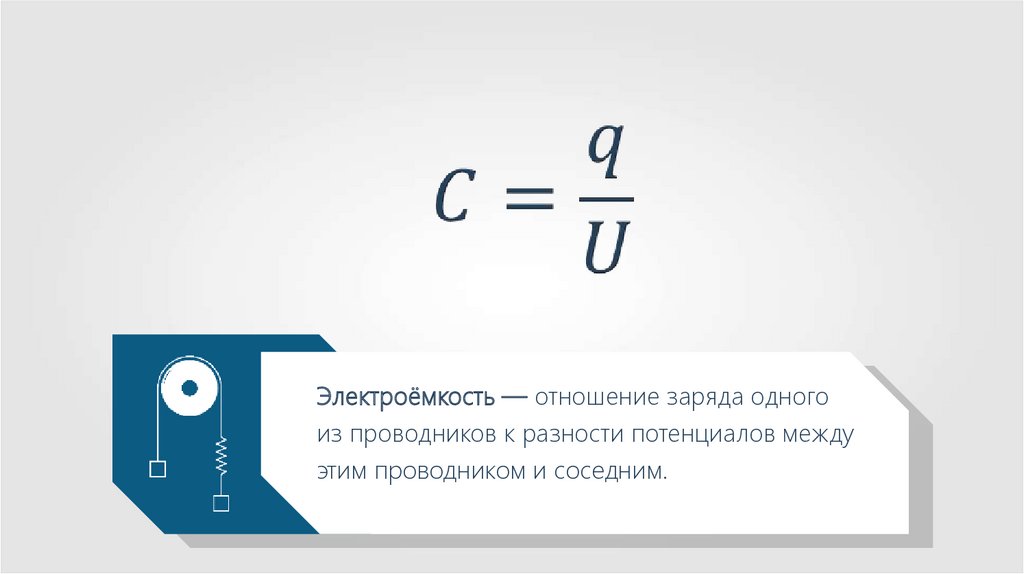 $C = \frac{q}{U}$

Электроёмкость — отношение заряда одного из проводников к разности потенциалов между этим проводником и соседним.